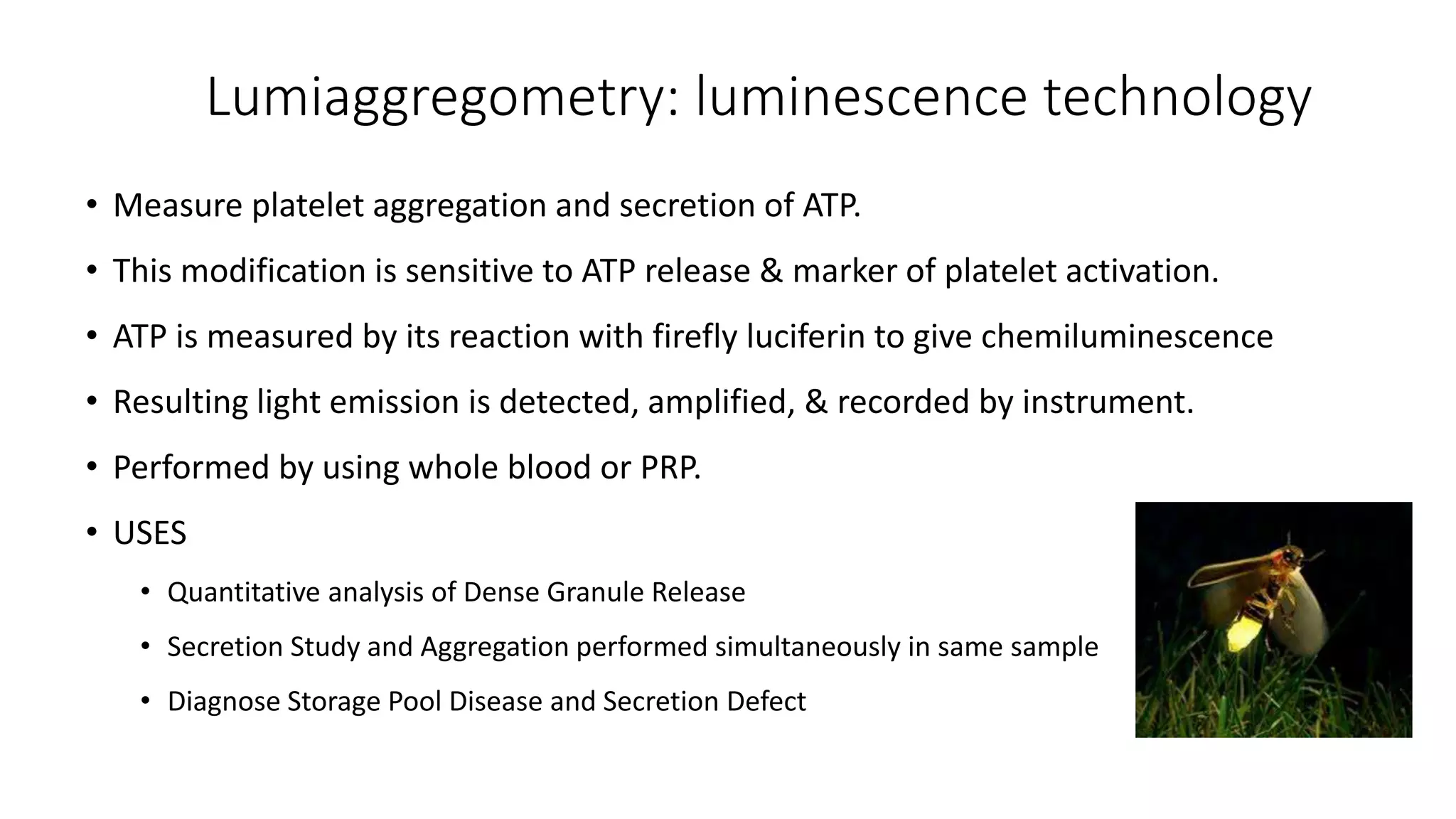 Lumiaggregometry: luminescence technology

• Measure platelet aggregation and secretion of ATP.

• This modification is sensitive to ATP release & marker of platelet activation.

• ATP is measured by its reaction with firefly luciferin to give chemiluminescence

• Resulting light emission is detected, amplified, & recorded by instrument.

• Performed by using whole blood or PRP.

• USES

• Quantitative analysis of Dense Granule Release

• Secretion Study and Aggregation performed simultaneously in same sample

• Diagnose Storage Pool Disease and Secretion Defect